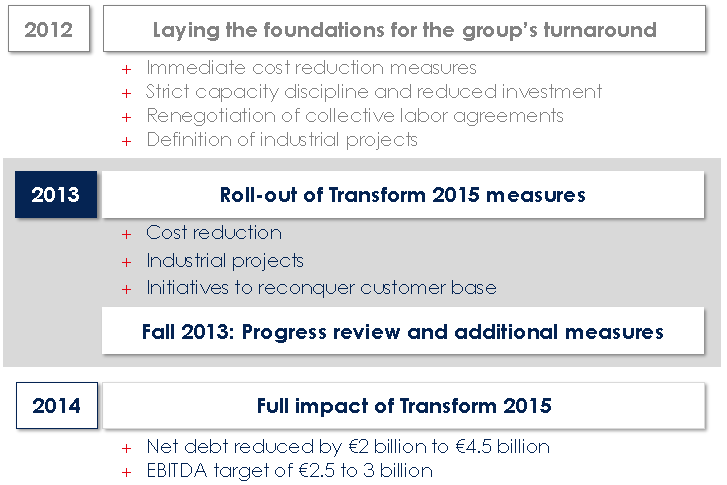 2012

Laying the foundations for the group's turnaround

+ Immediate cost reduction measures
+ Strict capacity discipline and reduced investment
+ Renegotiation of collective labor agreements
+ Definition of industrial projects

2013

Roll-out of Transform 2015 measures

+ Cost reduction
+ Industrial projects
+ Initiatives to reconquer customer base

Fall 2013: Progress review and additional measures

2014

Full impact of Transform 2015

+ Net debt reduced by €2 billion to €4.5 billion
+ EBITDA target of €2.5 to 3 billion